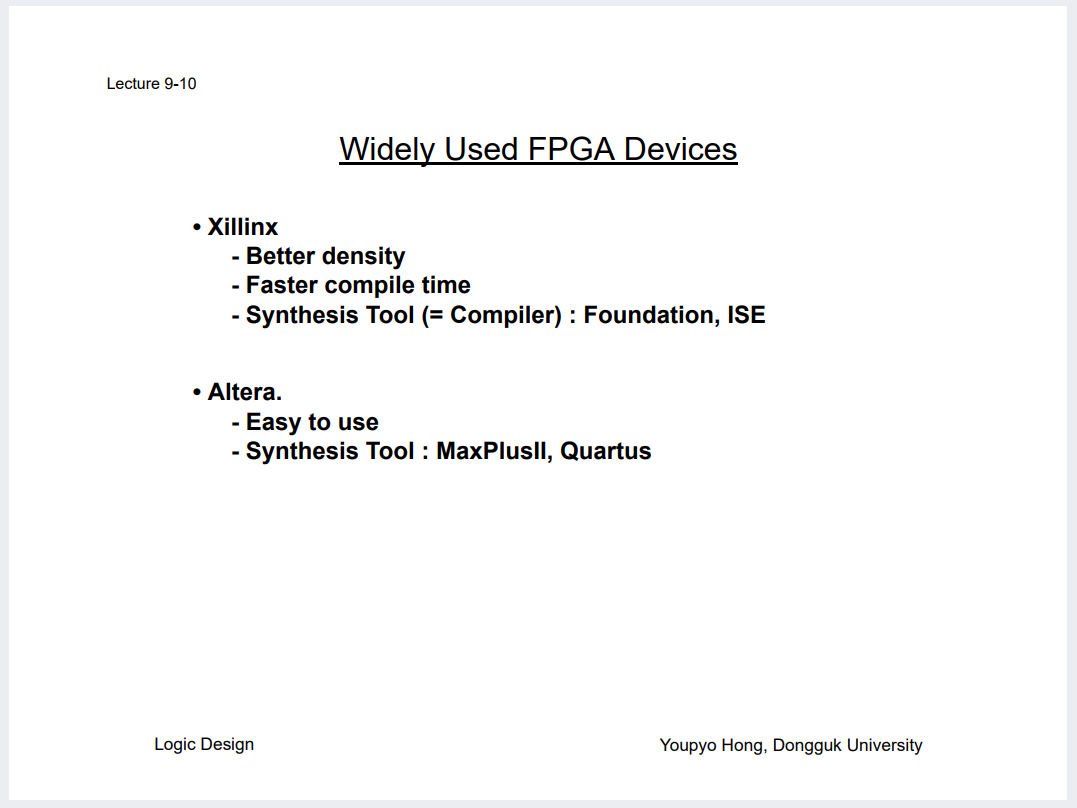 Lecture 9-10

Widely Used FPGA Devices

• Xillinx
- Better density
- Faster compile time
- Synthesis Tool (= Compiler) : Foundation, ISE

• Altera.
- Easy to use
- Synthesis Tool : MaxPlusII, Quartus

Logic Design

Youpyo Hong, Dongguk University